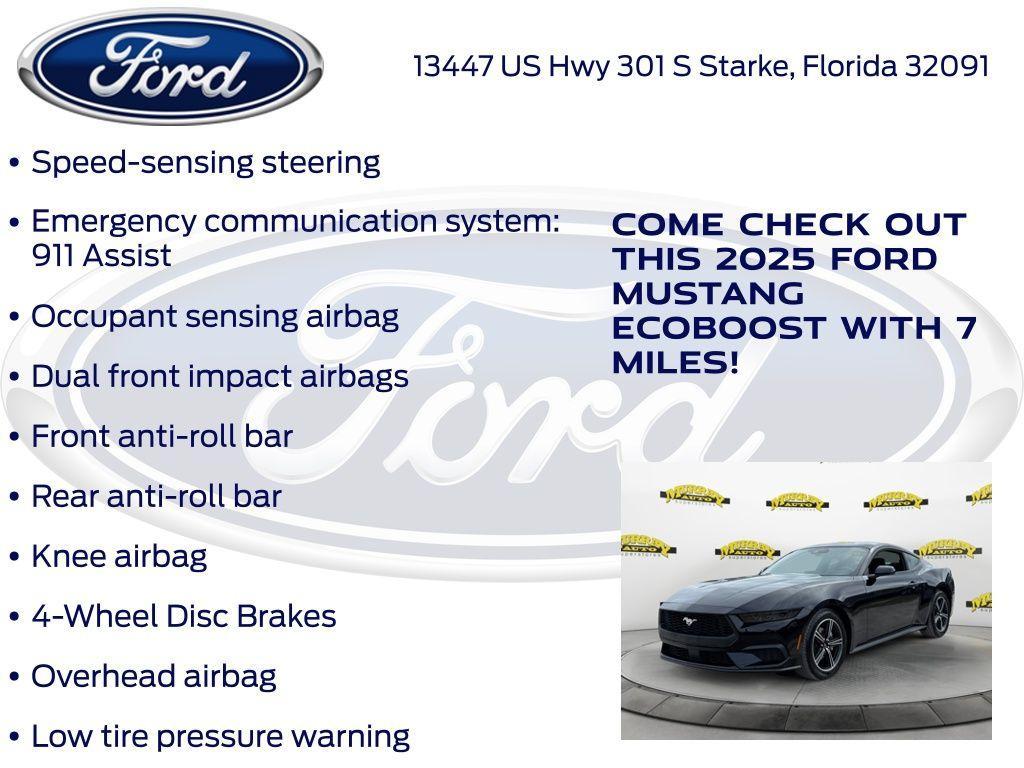 Ford

13447 US Hwy 301 S Starke, Florida 32091

• Speed-sensing steering

• Emergency communication system: 911 Assist

• Occupant sensing airbag

• Dual front impact airbags

• Front anti-roll bar

• Rear anti-roll bar

• Knee airbag

• 4-Wheel Disc Brakes

• Overhead airbag

• Low tire pressure warning

COME CHECK OUT THIS 2025 FORD MUSTANG ECOBOOST WITH 7 MILES!

Ford